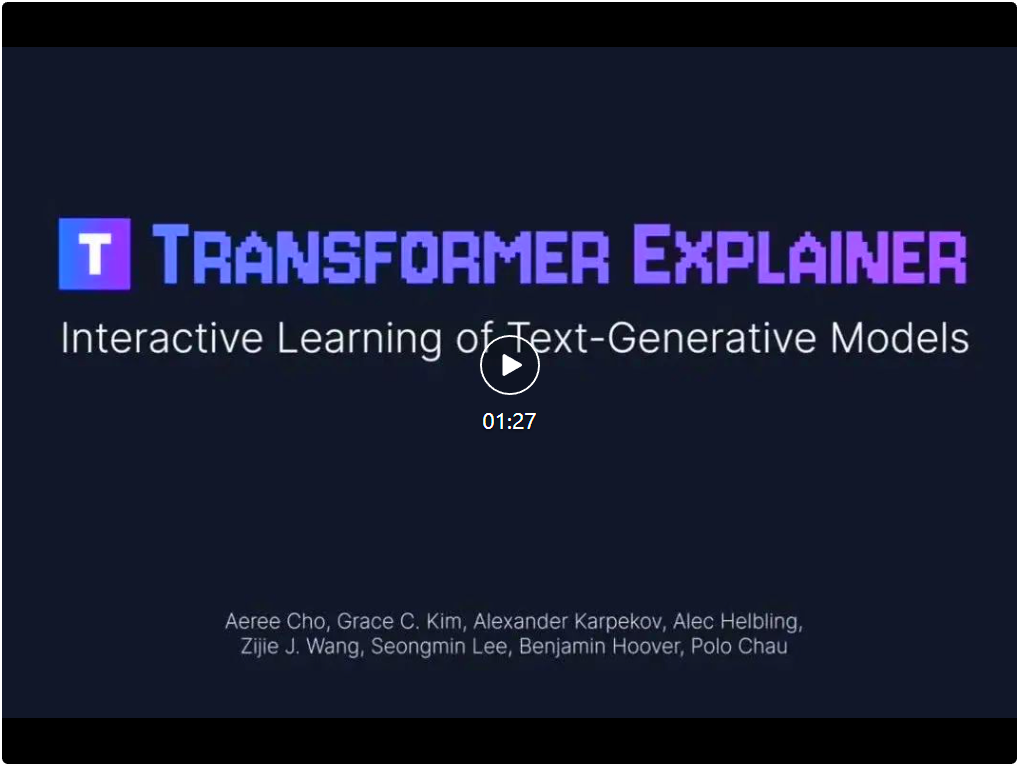 T TRANSFORMER EXPLAINER

Interactive Learning of Text-Generative Models

01:27

Aeree Cho, Grace C. Kim, Alexander Karpekov, Alec Helbling, Zijie J. Wang, Seongmin Lee, Benjamin Hoover, Polo Chau